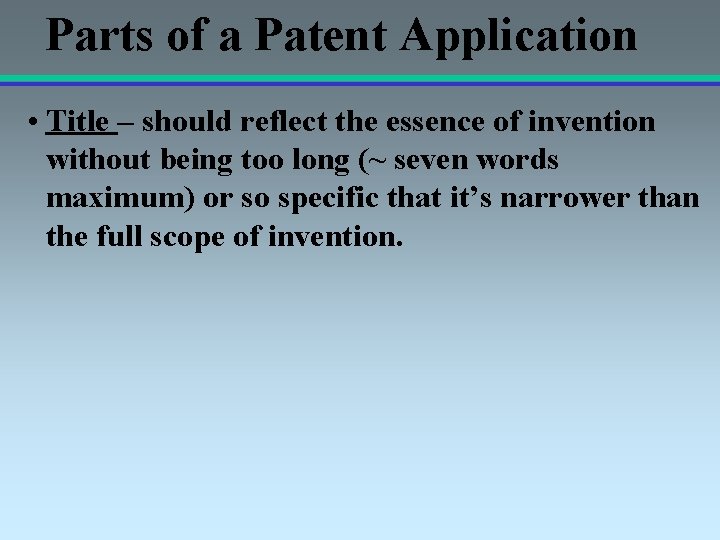 Parts of a Patent Application

• Title – should reflect the essence of invention without being too long (~ seven words maximum) or so specific that it's narrower than the full scope of invention.